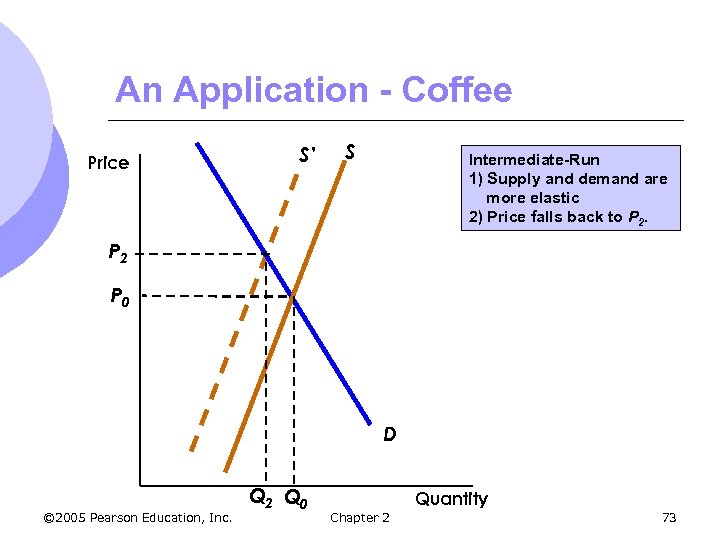 An Application - Coffee

Price

S'

S

Intermediate-Run
1) Supply and demand are more elastic
2) Price falls back to $P_2$.

$P_2$

$P_0$

D

$Q_2$

$Q_0$

Quantity

©2005 Pearson Education, Inc.

Chapter 2

73